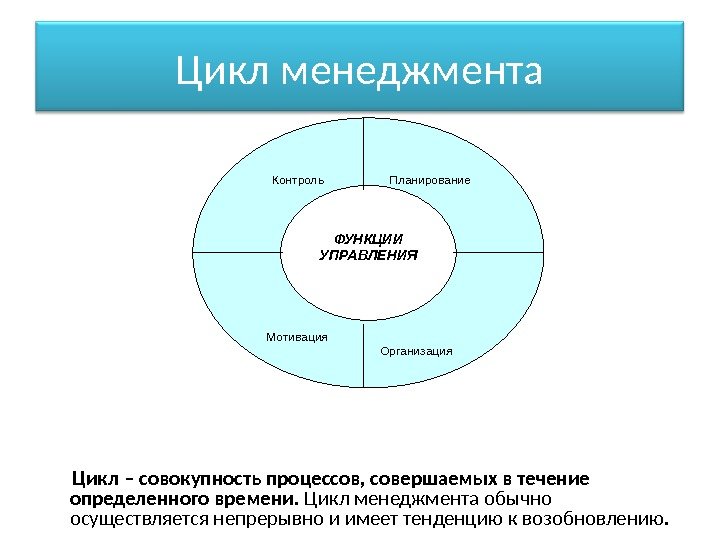 Цикл менеджмента

Контроль

Планирование

ФУНКЦИИ УПРАВЛЕНИЯ

Мотивация

Организация

Цикл – совокупность процессов, совершаемых в течение определенного времени. Цикл менеджмента обычно осуществляется непрерывно и имеет тенденцию к возобновлению.